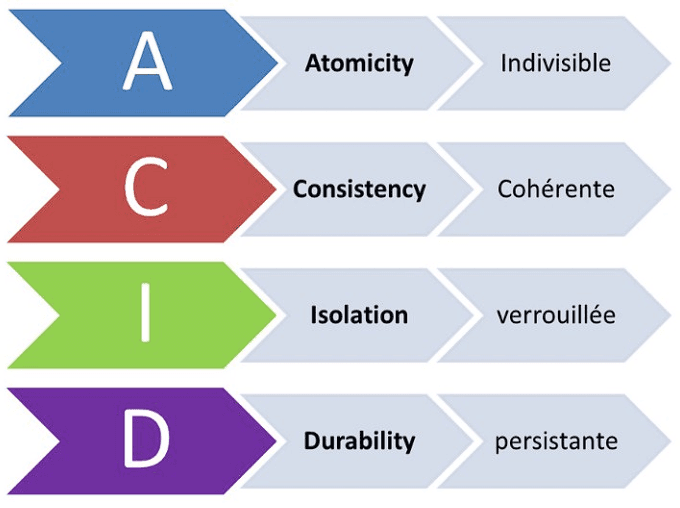 A Atomicity Indivisible

C Consistency Cohérente

I Isolation verrouillée

D Durability persistante